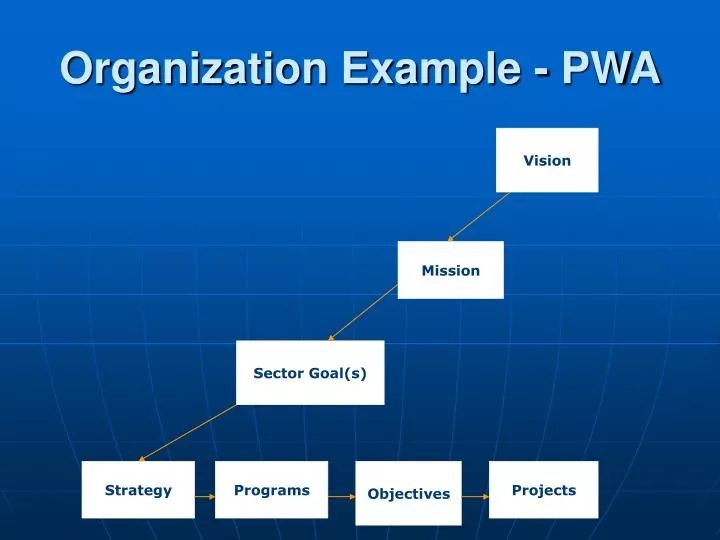 Organization Example - PWA

Vision

Mission

Sector Goal(s)

Strategy

Programs

Objectives

Projects